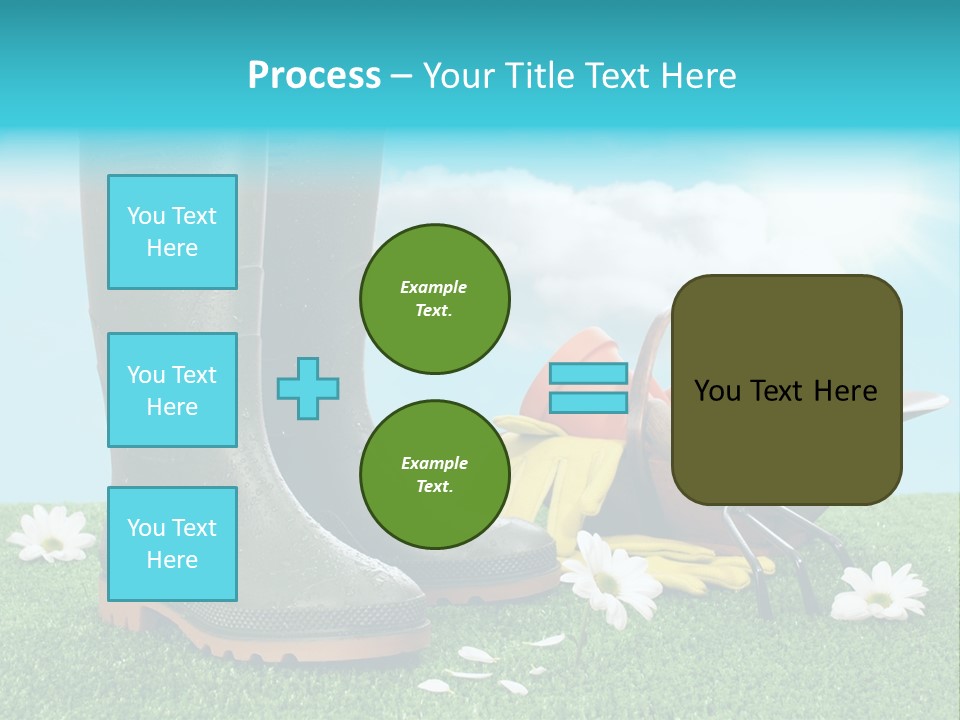 Process – Your Title Text Here

You Text Here

You Text Here

You Text Here

Example Text.

Example Text.

You Text Here